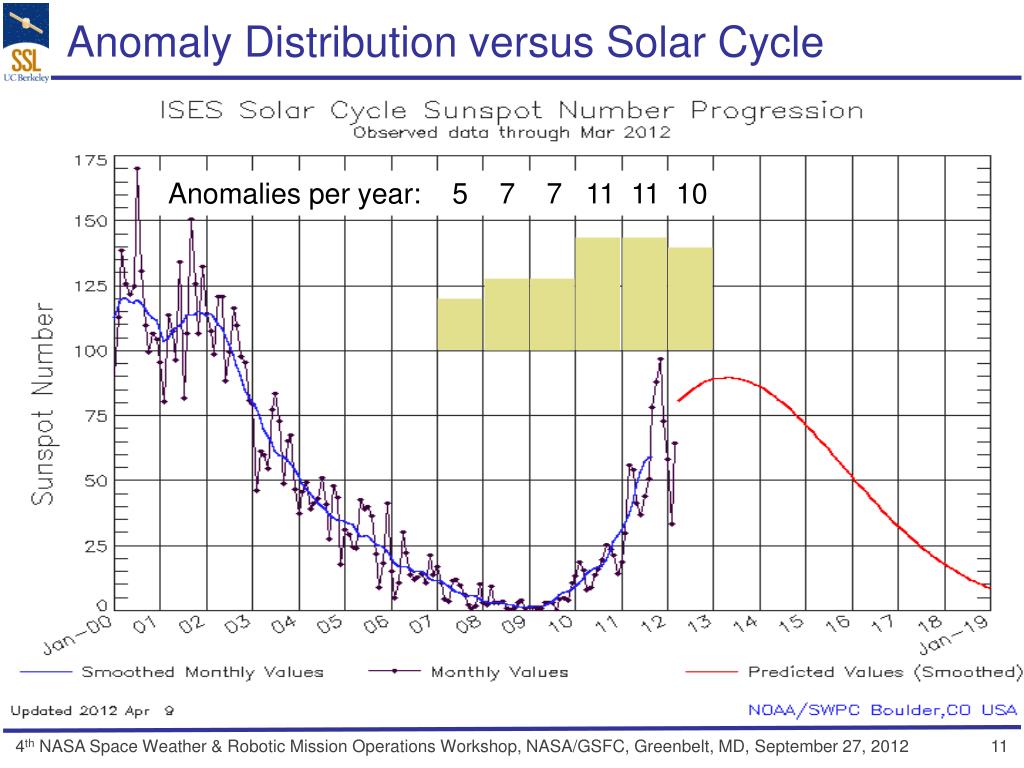 SSL
UC Berkeley

Anomaly Distribution versus Solar Cycle

ISES Solar Cycle Sunspot Number Progression
Observed data through Mar 2012

Anomalies per year: 5 7 7 11 11 10

Sunspot Number

175
150
125
100
75
50
25
0

Jan-00 01 02 03 04 05 06 07 08 09 10 11 12 13 14 15 16 17 18 Jan-19

Smoothed Monthly Values
Monthly Values
Predicted Values (Smoothed)

Updated 2012 Apr 9
NOAA/SWPC Boulder,CO USA

4$^{th}$ NASA Space Weather & Robotic Mission Operations Workshop, NASA/GSFC, Greenbelt, MD, September 27, 2012

11